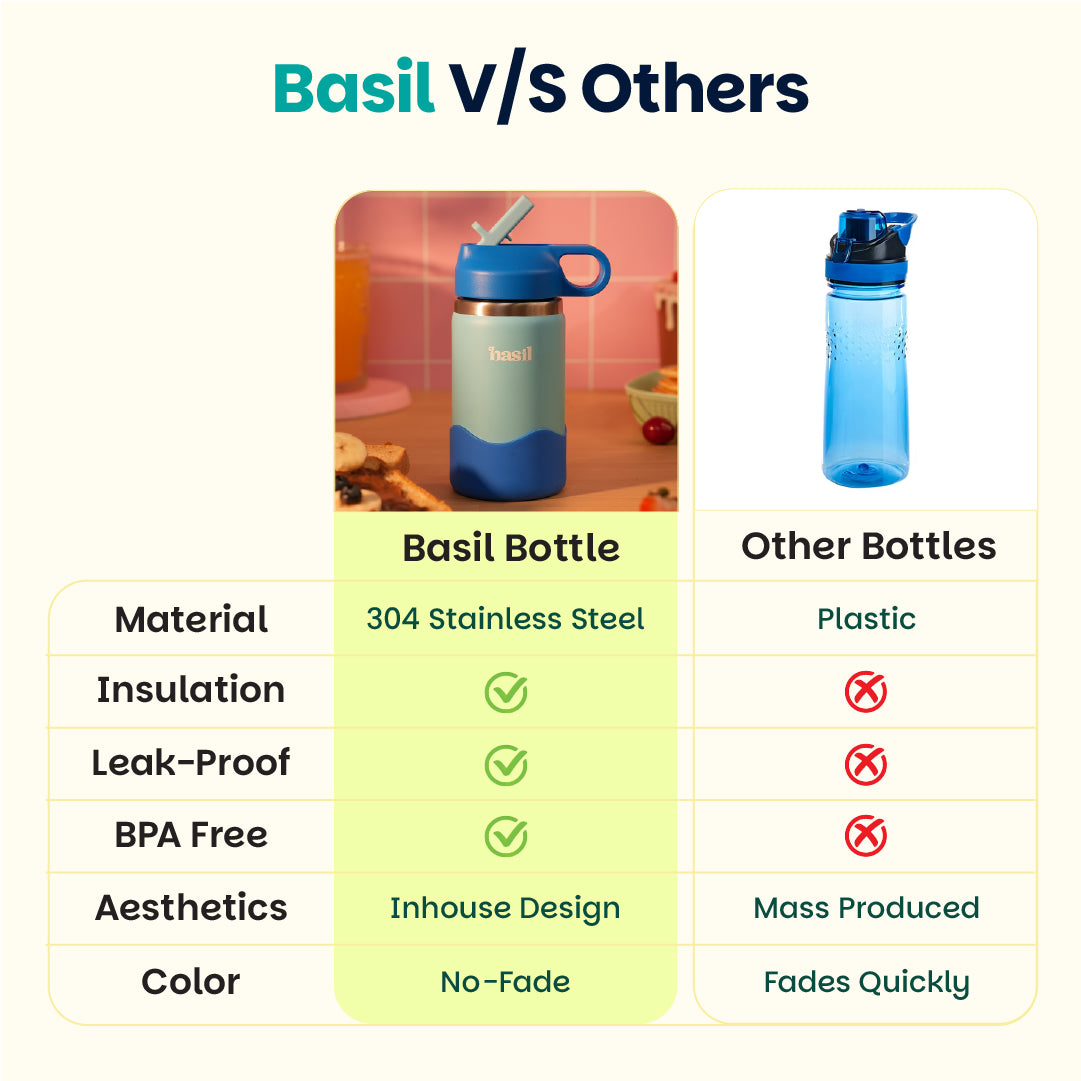 Basil V/S Others

basil

|  | Basil Bottle | Other Bottles |
|---|---|---|
| Material | 304 Stainless Steel | Plastic |
| Insulation | ✓ | ✗ |
| Leak-Proof | ✓ | ✗ |
| BPA Free | ✓ | ✗ |
| Aesthetics | Inhouse Design | Mass Produced |
| Color | No-Fade | Fades Quickly |